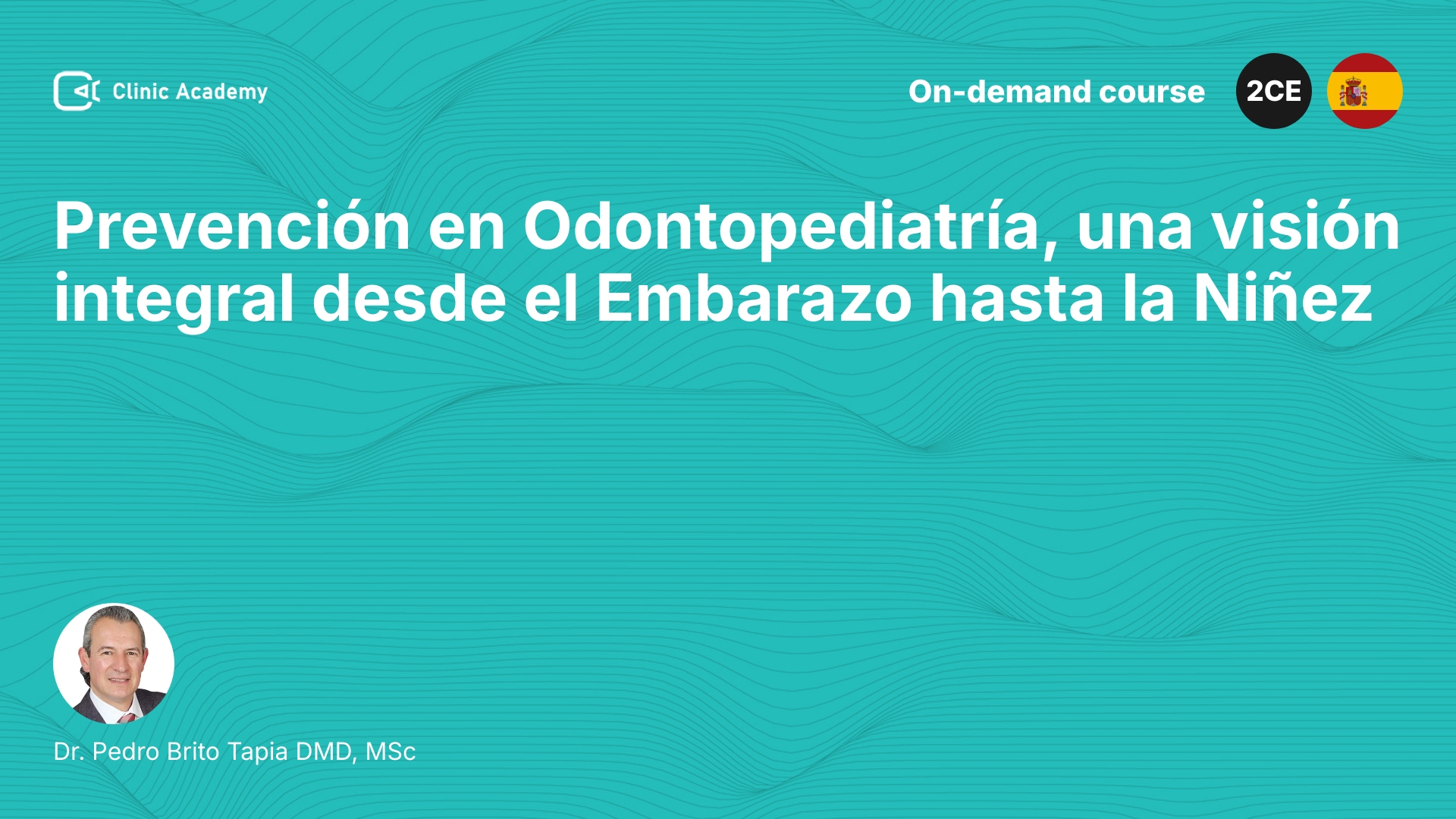 Clinic Academy

On-demand course

2CE

Prevención en Odontopediatría, una visión integral desde el Embarazo hasta la Niñez

Dr. Pedro Brito Tapia DMD, MSc